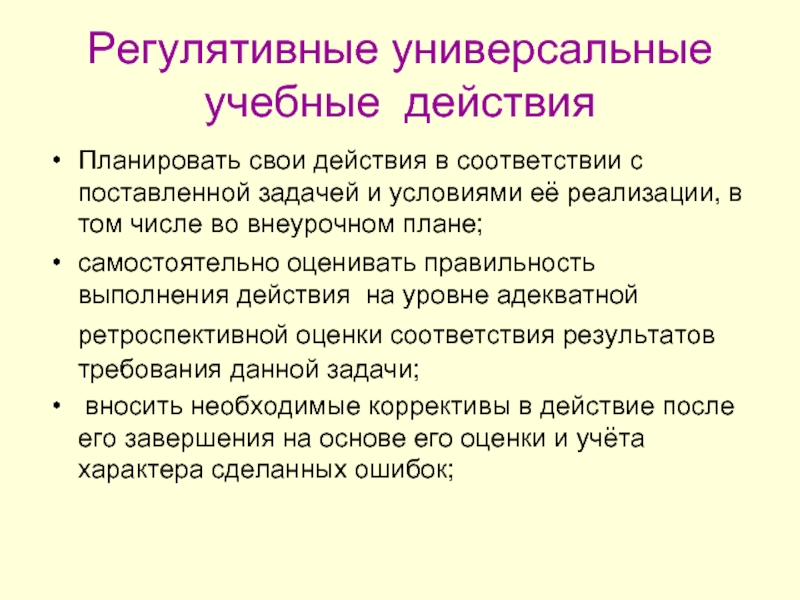 Регулятивные универсальные учебные действия

• Планировать свои действия в соответствии с поставленной задачей и условиями её реализации, в том числе во внеурочном плане;

• самостоятельно оценивать правильность выполнения действия на уровне адекватной ретроспективной оценки соответствия результатов требования данной задачи;

• вносить необходимые коррективы в действие после его завершения на основе его оценки и учёта характера сделанных ошибок;